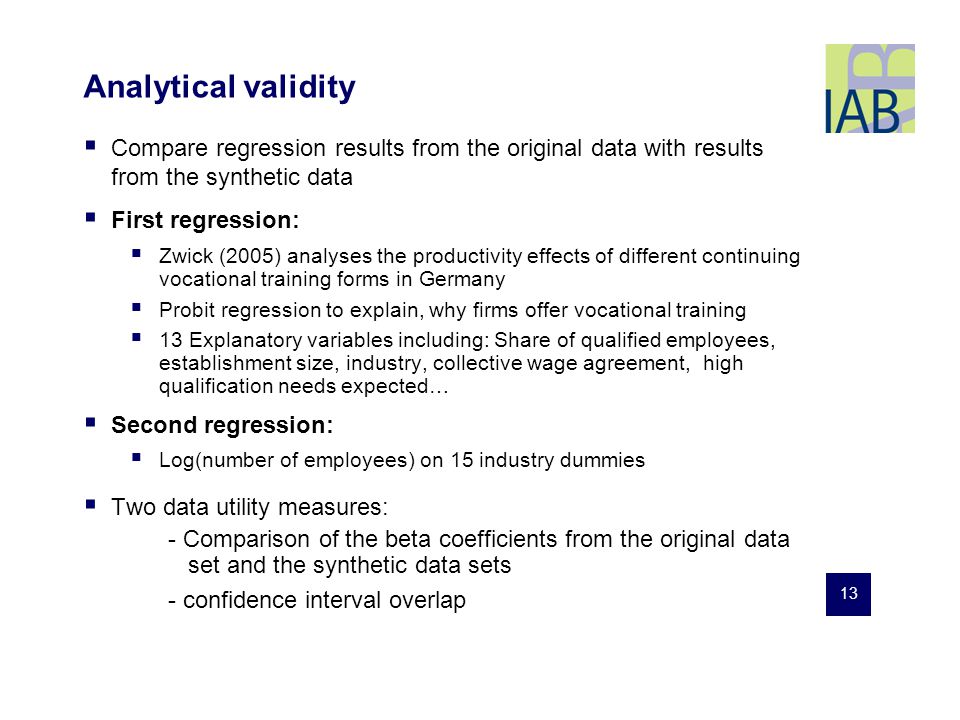 Analytical validity

IAB

▪ Compare regression results from the original data with results from the synthetic data

▪ First regression:

▪ Zwick (2005) analyses the productivity effects of different continuing vocational training forms in Germany

▪ Probit regression to explain, why firms offer vocational training

▪ 13 Explanatory variables including: Share of qualified employees, establishment size, industry, collective wage agreement, high qualification needs expected…

▪ Second regression:

▪ Log(number of employees) on 15 industry dummies

▪ Two data utility measures:

- Comparison of the beta coefficients from the original data set and the synthetic data sets

- confidence interval overlap

13